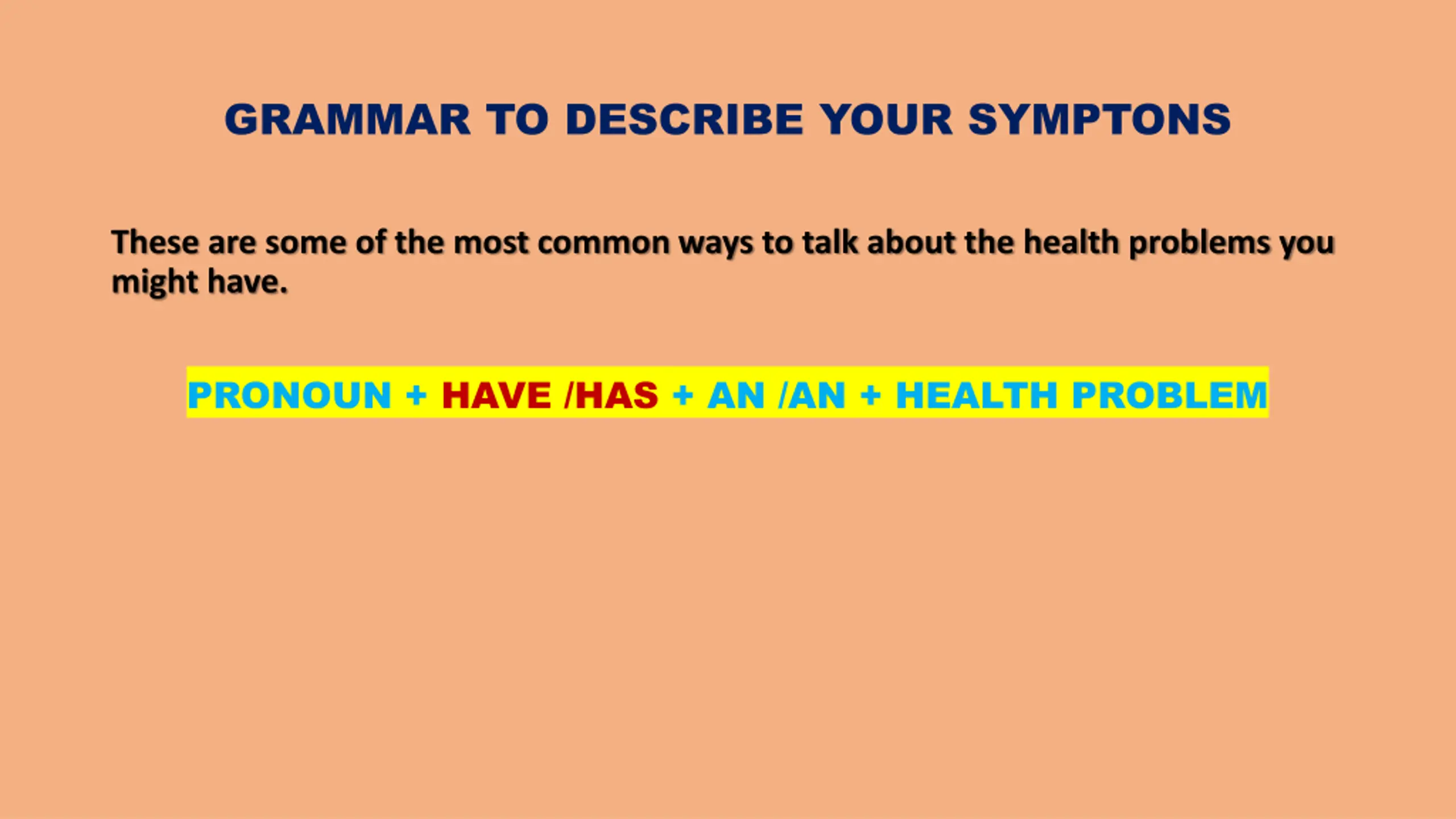 GRAMMAR TO DESCRIBE YOUR SYMPTONS

These are some of the most common ways to talk about the health problems you might have.

PRONOUN + HAVE /HAS + AN /AN + HEALTH PROBLEM